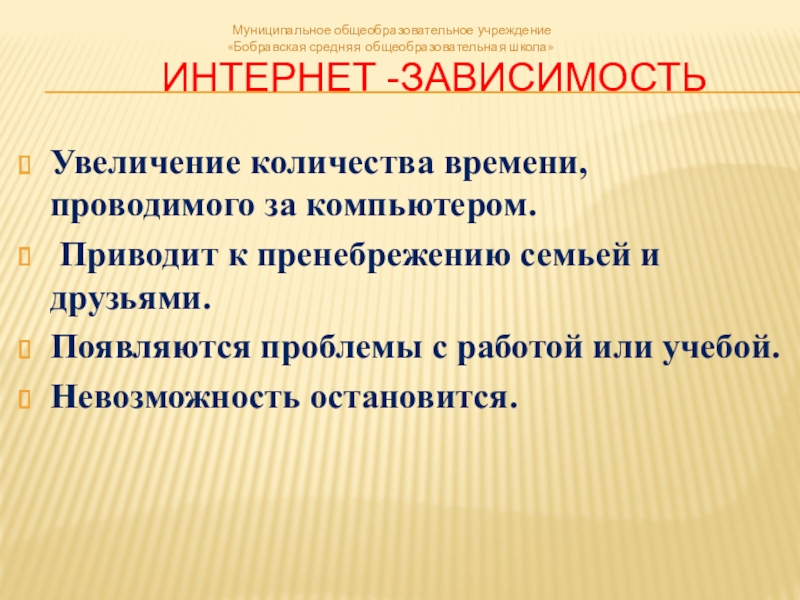 Муниципальное общеобразовательное учреждение
«Бобравская средняя общеобразовательная школа»

ИНТЕРНЕТ -ЗАВИСИМОСТЬ

Увеличение количества времени, проводимого за компьютером.

Приводит к пренебрежению семьей и друзьями.

Появляются проблемы с работой или учебой.

Невозможность остановится.